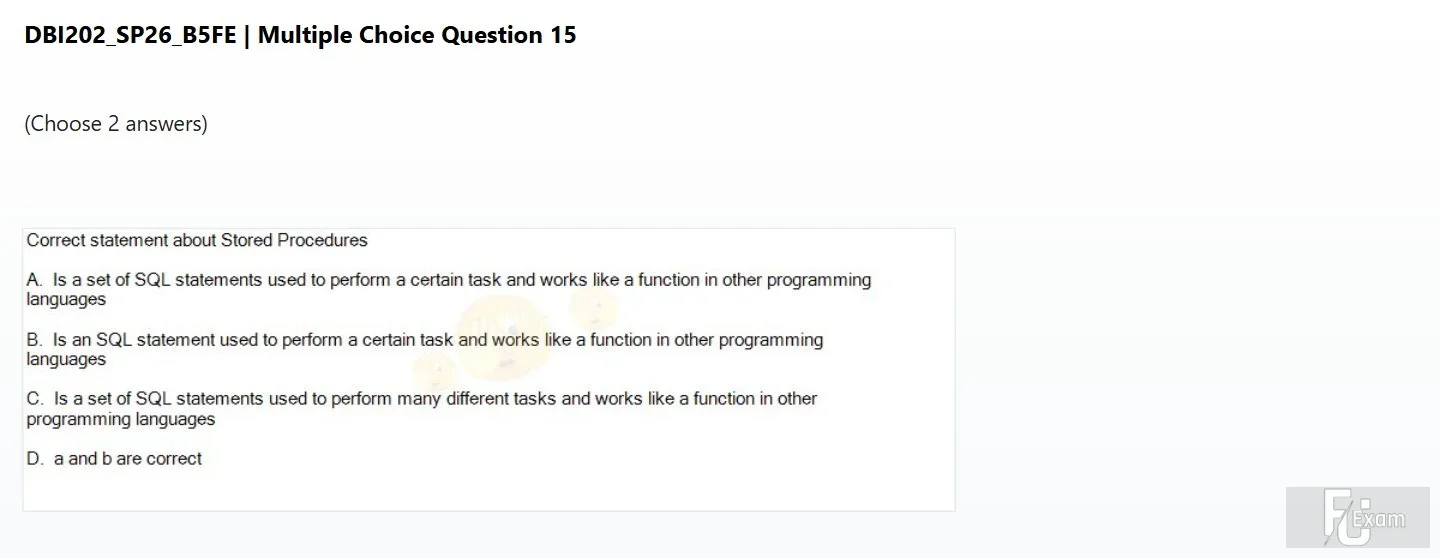 DBI202_SP26_B5FE | Multiple Choice Question 15

(Choose 2 answers)

Correct statement about Stored Procedures

A. Is a set of SQL statements used to perform a certain task and works like a function in other programming languages

B. Is an SQL statement used to perform a certain task and works like a function in other programming languages

C. Is a set of SQL statements used to perform many different tasks and works like a function in other programming languages

D. a and b are correct

FU Exam